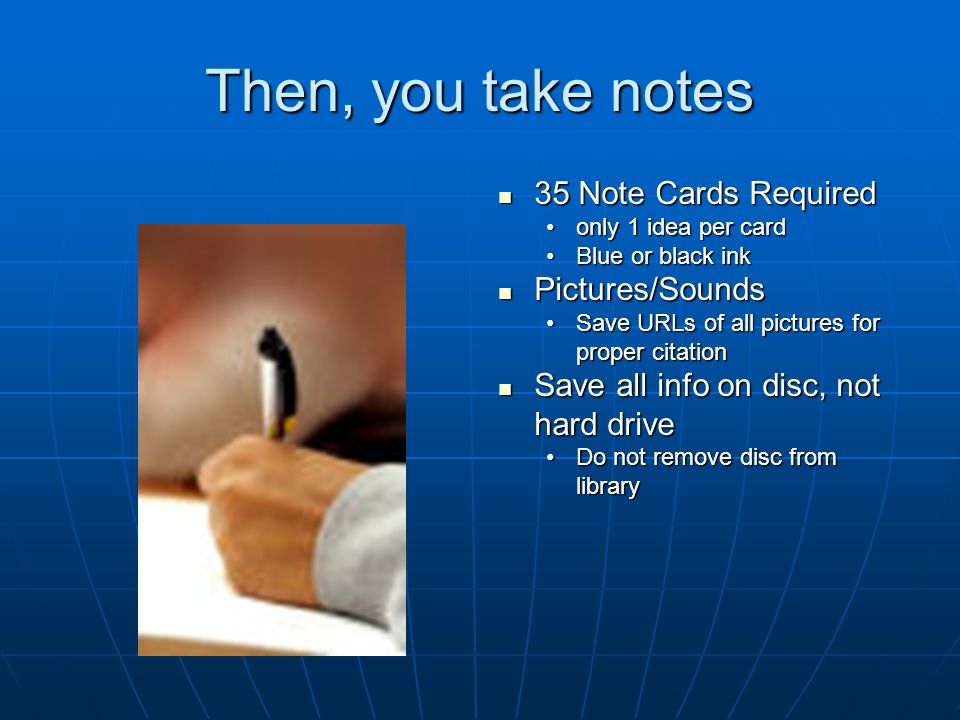 Then, you take notes

- 35 Note Cards Required
  - only 1 idea per card
  - Blue or black ink
- Pictures/Sounds
  - Save URLs of all pictures for proper citation
- Save all info on disc, not hard drive
  - Do not remove disc from library